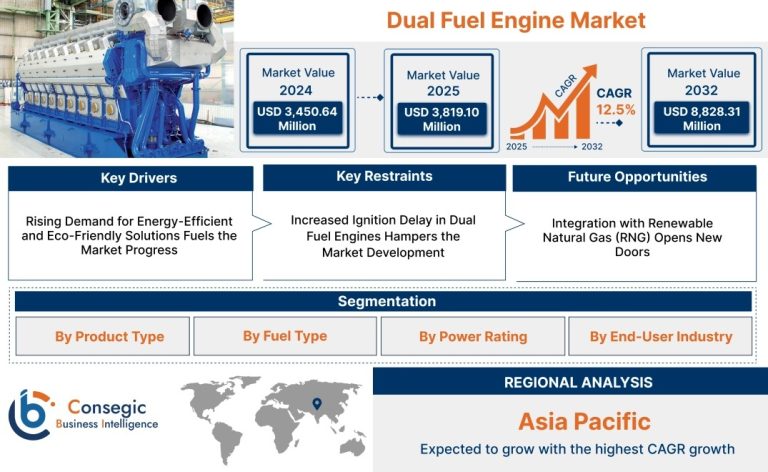 Dual Fuel Engine Market

Market Value
2024
USD 3,450.64 Million

Market Value
2025
USD 3,819.10 Million

CAGR
CAGR
12.5%
2025 2032

Market Value
2032
USD 8,828.31 Million

Key Drivers
Rising Demand for Energy-Efficient and Eco-Friendly Solutions Fuels the Market Progress

Key Restraints
Increased Ignition Delay in Dual Fuel Engines Hampers the Market Development

Future Opportunities
Integration with Renewable Natural Gas (RNG) Opens New Doors

Segmentation

By Product Type

By Fuel Type

By Power Rating

By End-User Industry

Consegic
Business Intelligence

REGIONAL ANALYSIS

Asia Pacific

Expected to grow with the highest CAGR growth